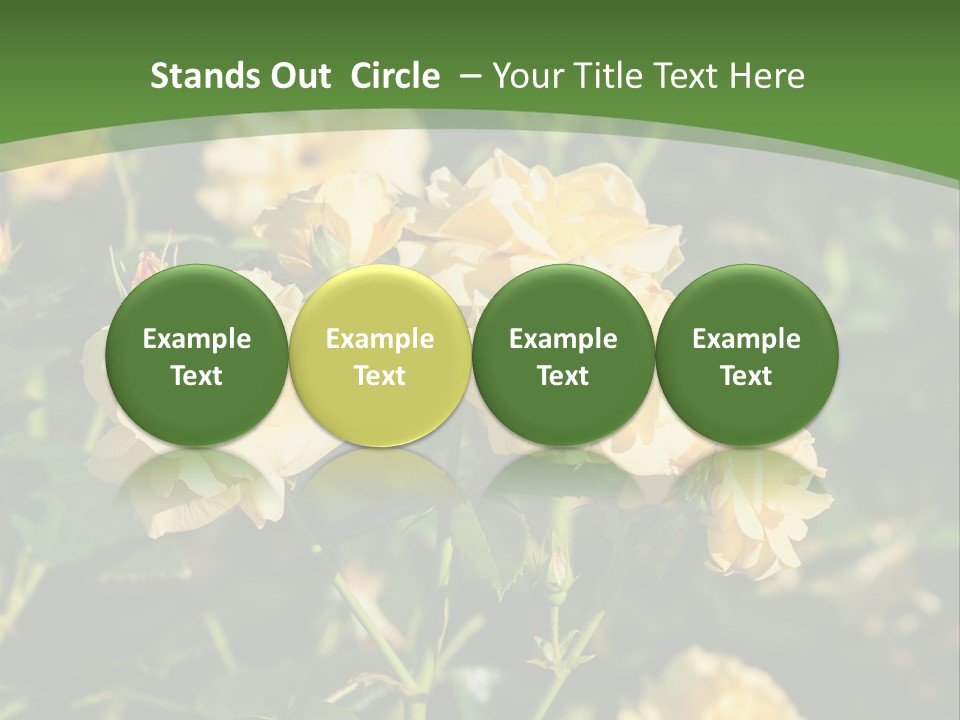 Stands Out Circle – Your Title Text Here

Example Text

Example Text

Example Text

Example Text